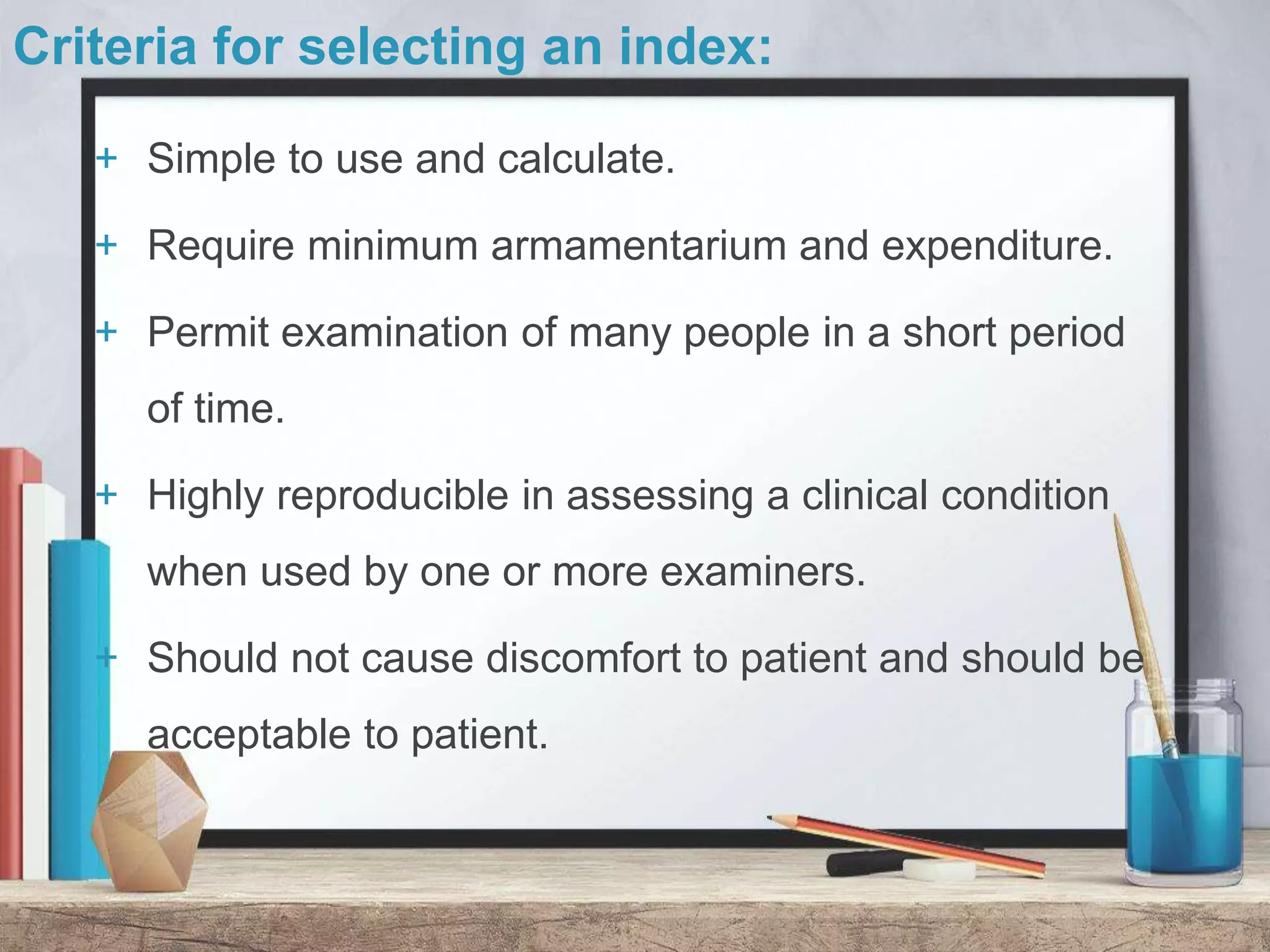 Criteria for selecting an index:

+ Simple to use and calculate.

+ Require minimum armamentarium and expenditure.

+ Permit examination of many people in a short period of time.

+ Highly reproducible in assessing a clinical condition when used by one or more examiners.

+ Should not cause discomfort to patient and should be acceptable to patient.